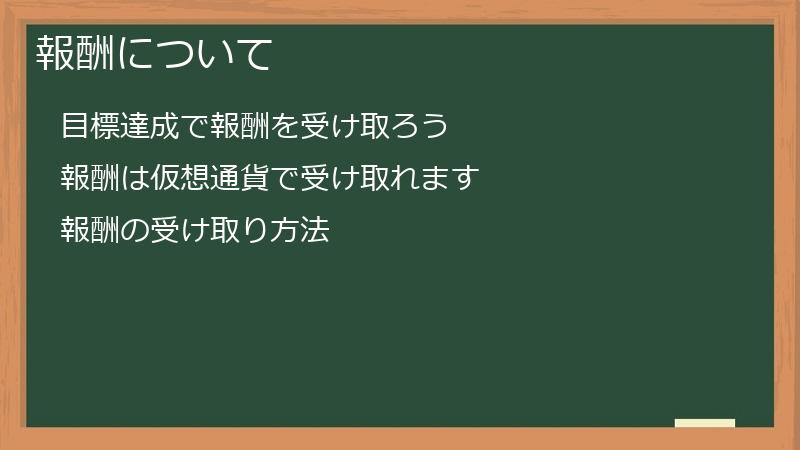 報酬について

目標達成で報酬を受け取ろう

報酬は仮想通貨で受け取れます

報酬の受け取り方法